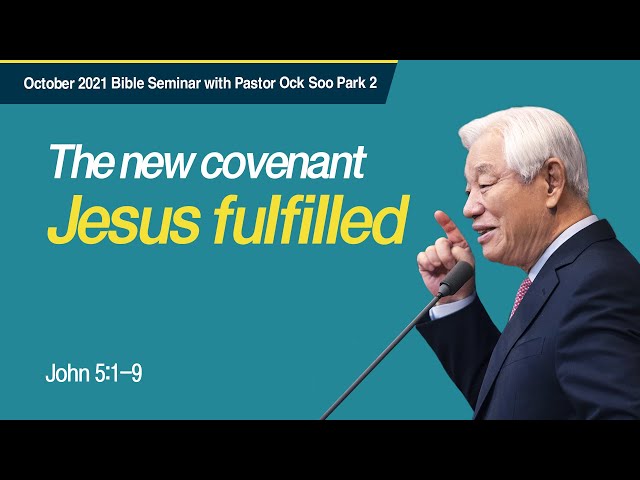 October 2021 Bible Seminar with Pastor Ock Soo Park 2

The new covenant
Jesus fulfilled

John 5:1–9